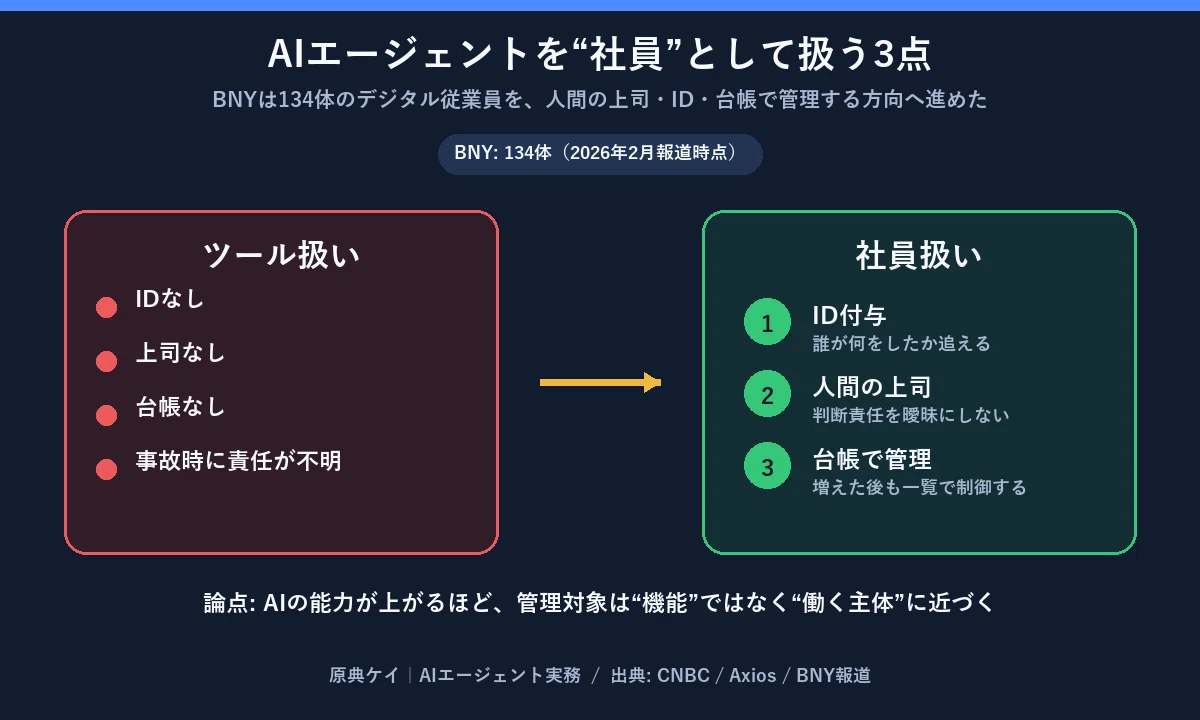 AIエージェントを“社員”として扱う3点

BNYは134体のデジタル従業員を、人間の上司・ID・台帳で管理する方向へ進めた

BNY: 134体（2026年2月報道時点）

ツール扱い

IDなし

上司なし

台帳なし

事故時に責任が不明

社員扱い

1 ID付与
誰が何をしたか追える

2 人間の上司
判断責任を曖昧にしない

3 台帳で管理
増えた後も一覧で制御する

論点: AIの能力が上がるほど、管理対象は“機能”ではなく“働く主体”に近づく

原典ケイ | AIエージェント実務 / 出典: CNBC / Axios / BNY報道